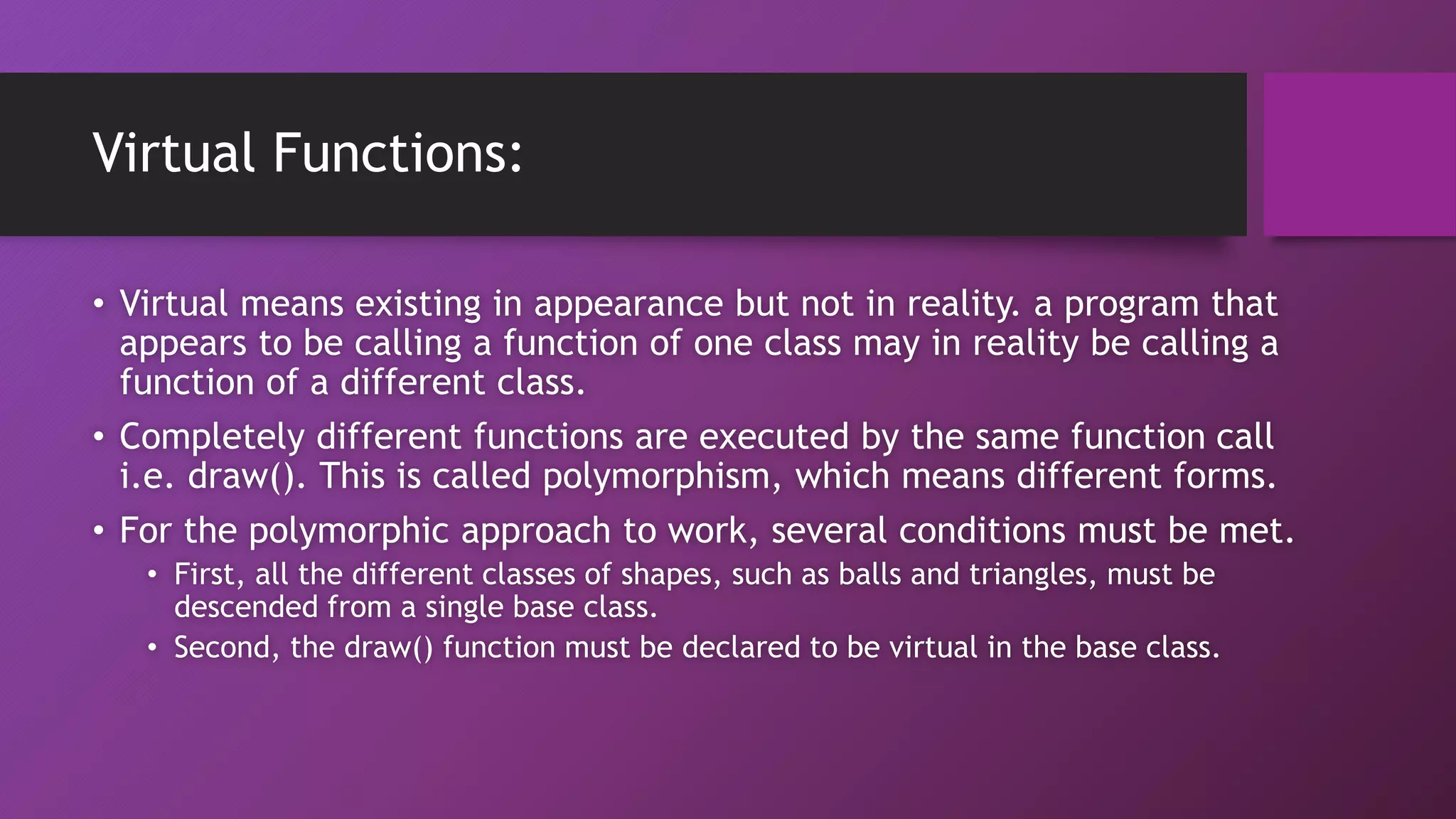 Virtual Functions:

• Virtual means existing in appearance but not in reality. a program that appears to be calling a function of one class may in reality be calling a function of a different class.

• Completely different functions are executed by the same function call i.e. draw(). This is called polymorphism, which means different forms.

• For the polymorphic approach to work, several conditions must be met.
  • First, all the different classes of shapes, such as balls and triangles, must be descended from a single base class.
  • Second, the draw() function must be declared to be virtual in the base class.